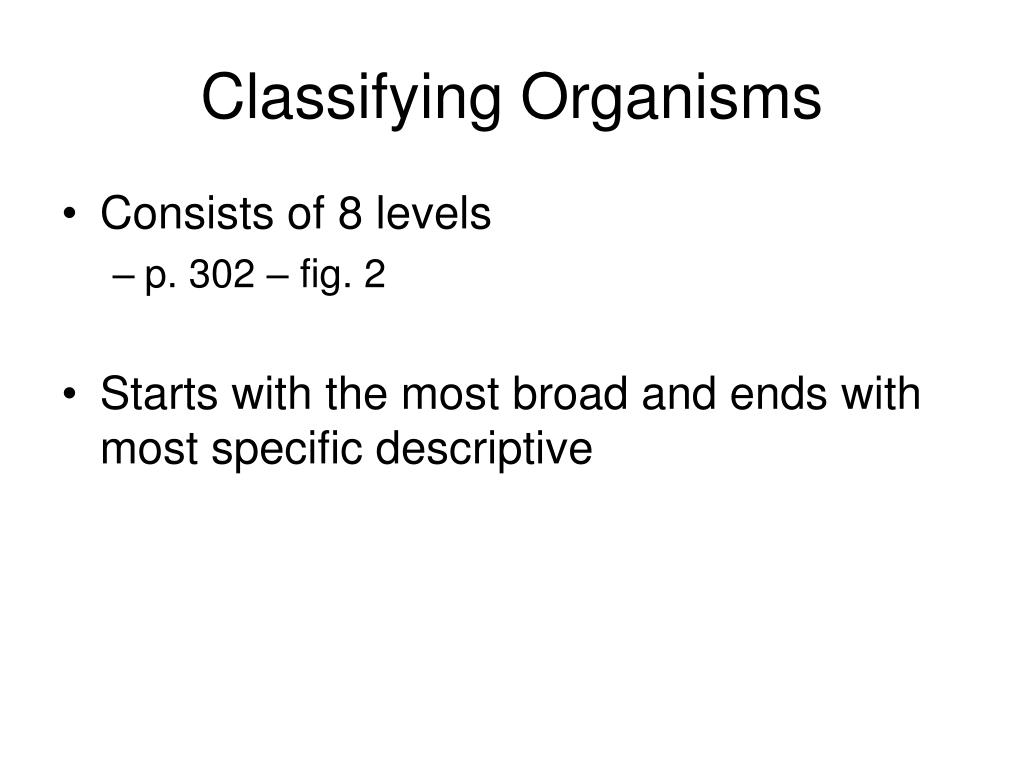 Classifying Organisms

• Consists of 8 levels
– p. 302 – fig. 2

• Starts with the most broad and ends with most specific descriptive